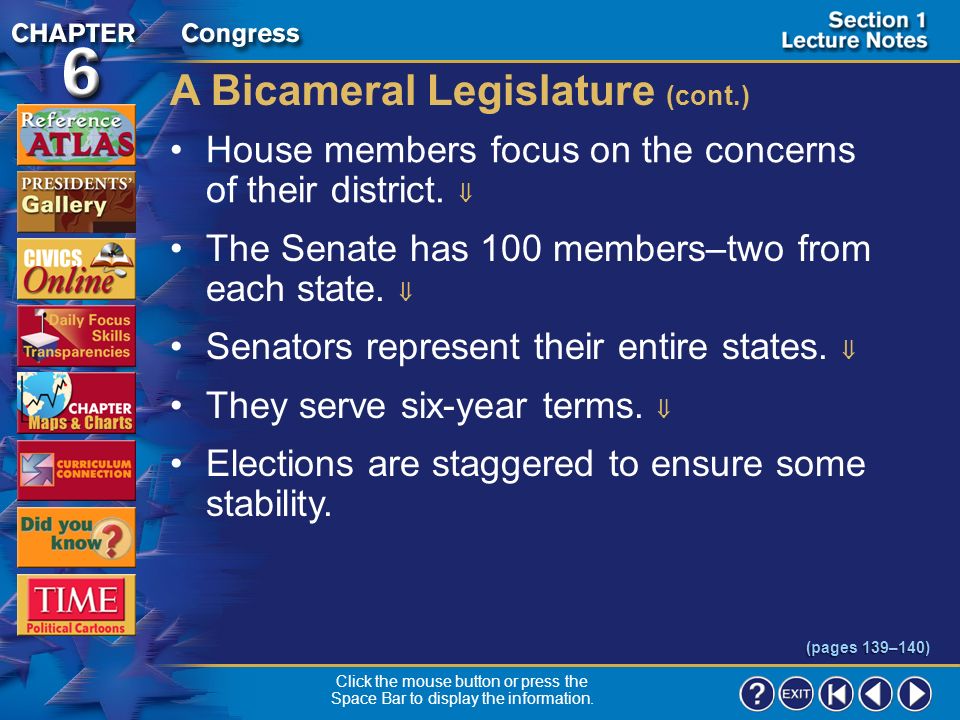 CHAPTER 6

Congress

Section 1 Lecture Notes

Reference ATLAS

PRESIDENTS' Gallery

CIVICS Online

Daily Focus Skills Transparencies

CHAPTER Maps & Charts

CURRICULUM CONNECTION

Did you know?

TIME Political Cartoons

A Bicameral Legislature (cont.)

• House members focus on the concerns of their district. ⇓

• The Senate has 100 members–two from each state. ⇓

• Senators represent their entire states. ⇓

• They serve six-year terms. ⇓

• Elections are staggered to ensure some stability.

(pages 139–140)

Click the mouse button or press the Space Bar to display the information.

? EXIT